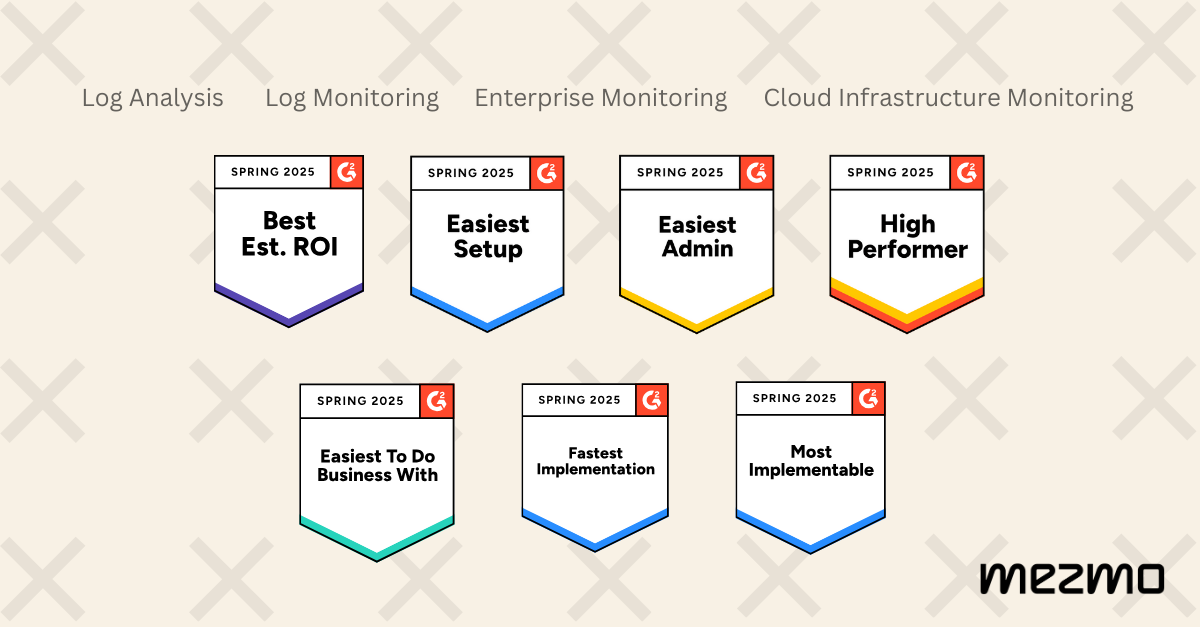 Log Analysis Log Monitoring Enterprise Monitoring Cloud Infrastructure Monitoring

SPRING 2025 G2
Best Est. ROI

SPRING 2025 G2
Easiest Setup

SPRING 2025 G2
Easiest Admin

SPRING 2025 G2
High Performer

SPRING 2025 G2
Easiest To Do Business With

SPRING 2025 G2
Fastest Implementation

SPRING 2025 G2
Most Implementable

mezmo